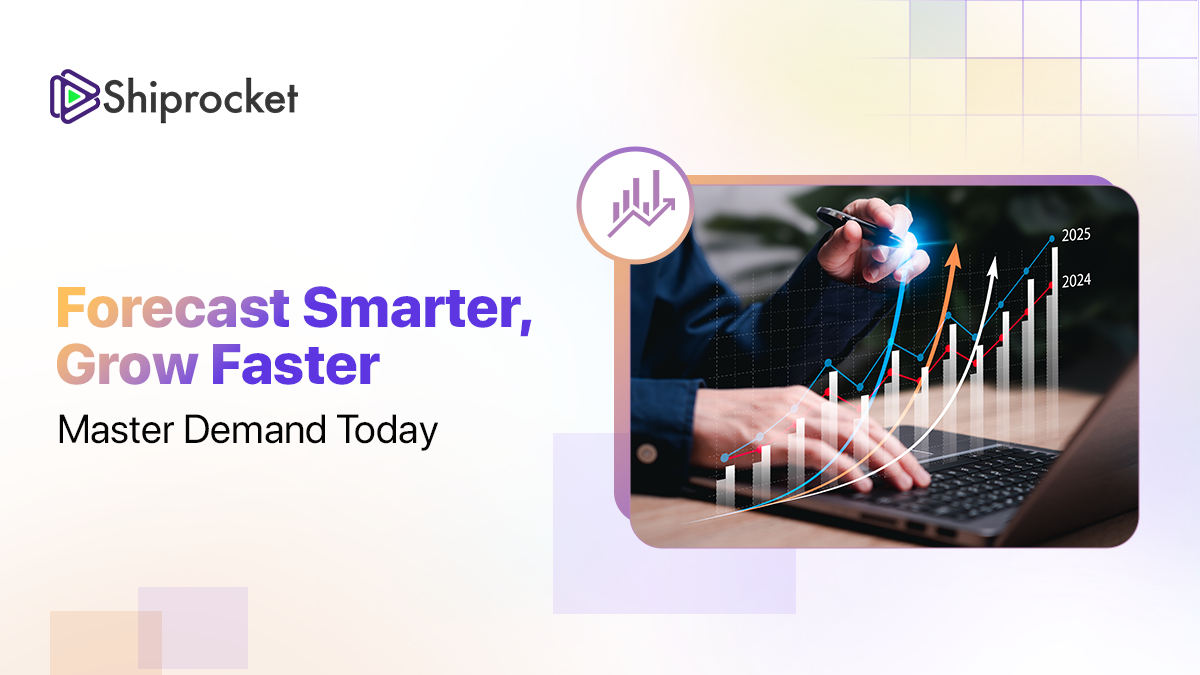 Shiprocket

Forecast Smarter, Grow Faster

Master Demand Today

2025

2024